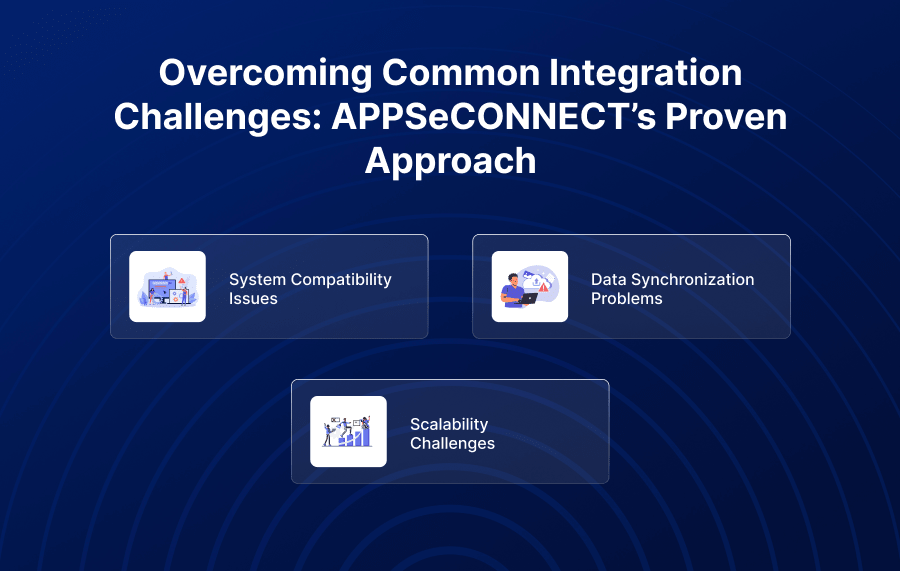 Overcoming Common Integration Challenges: APPSeCONNECT's Proven Approach

System Compatibility Issues

Data Synchronization Problems

Scalability Challenges